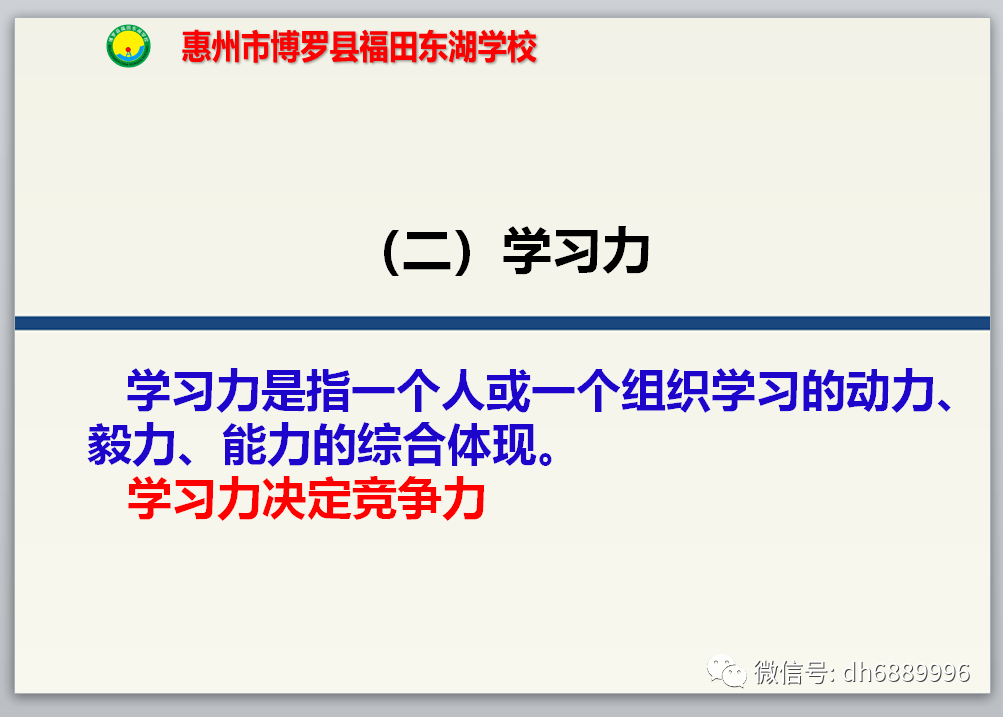 惠州市博罗县福田东湖学校

（二）学习力

学习力是指一个人或一个组织学习的动力、毅力、能力的综合体现。

学习力决定竞争力

微信号: dh6889996